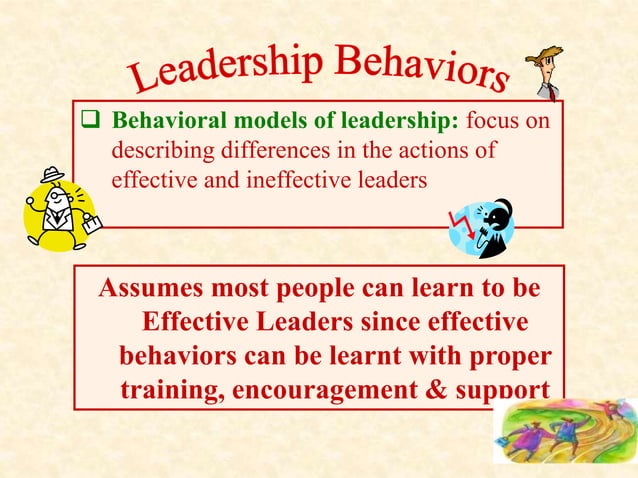 Leadership Behaviors

❑ Behavioral models of leadership: focus on describing differences in the actions of effective and ineffective leaders

Assumes most people can learn to be Effective Leaders since effective behaviors can be learnt with proper training, encouragement & support